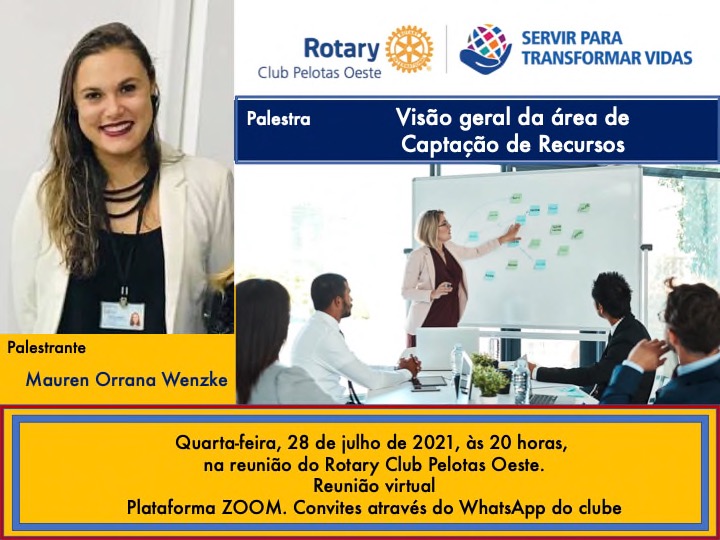 Rotary
Club Pelotas Oeste

SERVIR PARA TRANSFORMAR VIDAS

Palestra

Visão geral da área de Captação de Recursos

Palestrante

Mauren Orrana Wenzke

Quarta-feira, 28 de julho de 2021, às 20 horas,
na reunião do Rotary Club Pelotas Oeste.
Reunião virtual
Plataforma ZOOM. Convites através do WhatsApp do clube